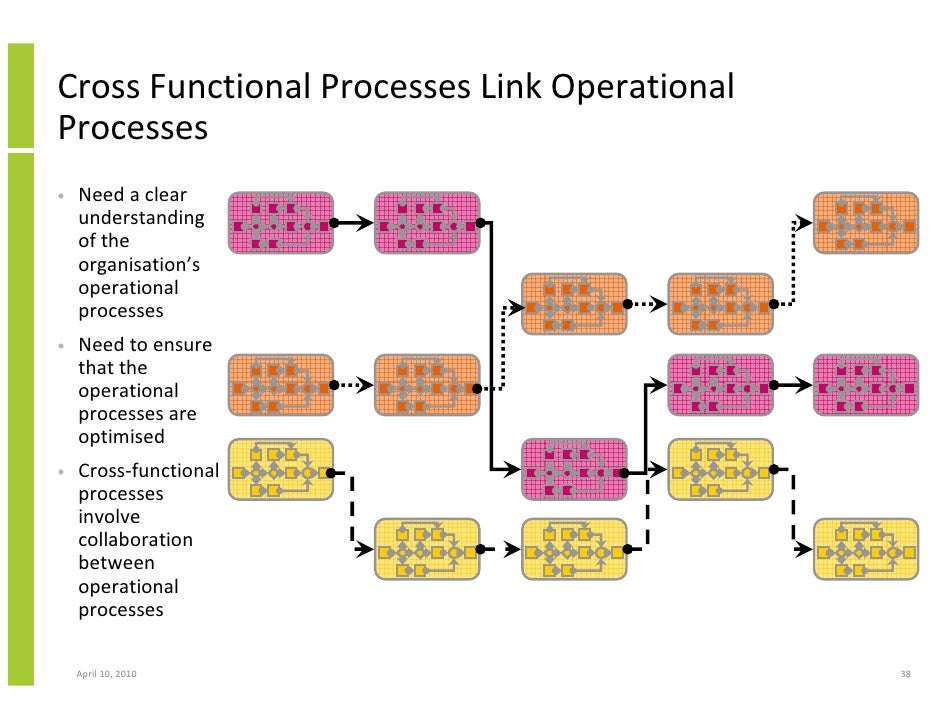 Cross Functional Processes Link Operational Processes

• Need a clear understanding of the organisation's operational processes
• Need to ensure that the operational processes are optimised
• Cross-functional processes involve collaboration between operational processes

April 10, 2010

38